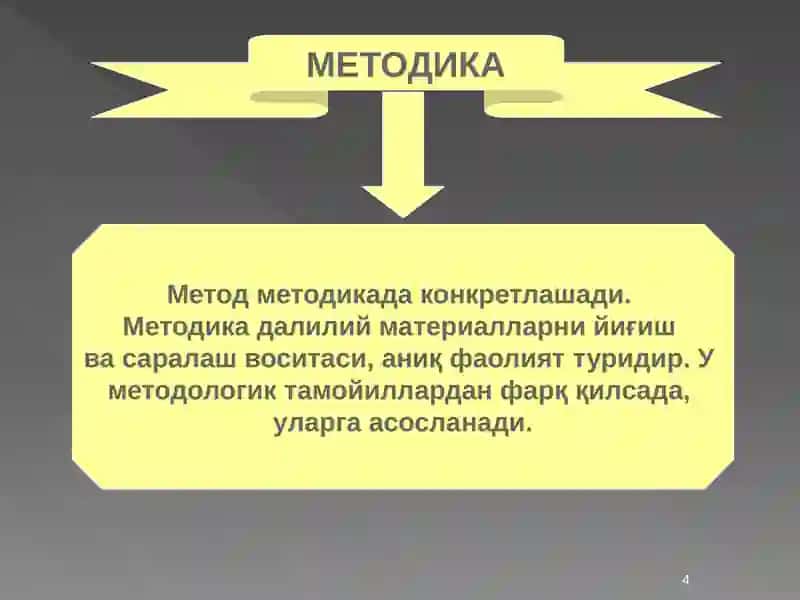 МЕТОДИКА

Метод методикада конкретлашади. Методика далилий материалларни йиғиш ва саралаш воситаси, аниқ фаолият туридир. У методологик тамойиллардан фарқ қилсада, уларга асосланади.

4